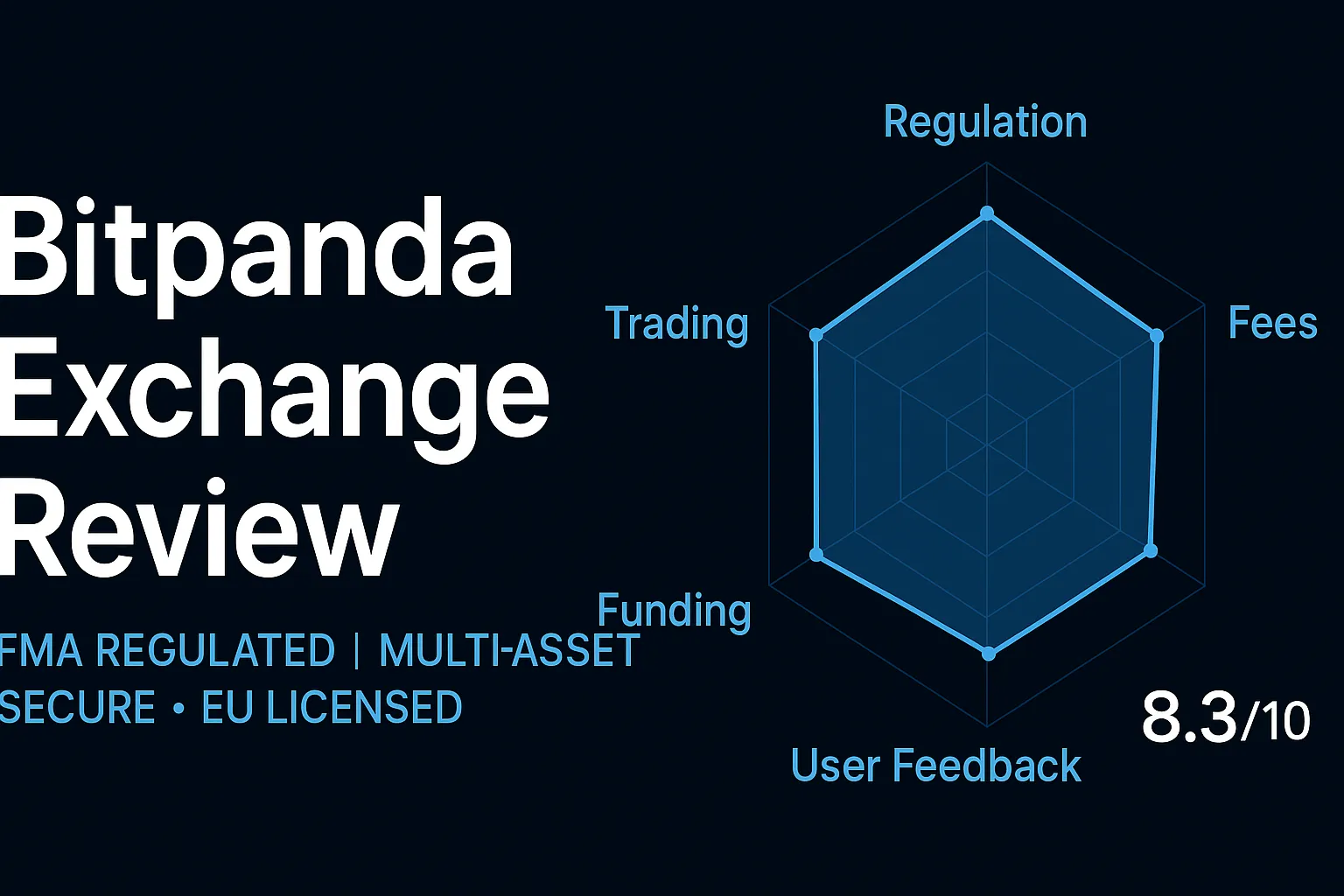 Bitpanda Exchange Review

FMA REGULATED | MULTI-ASSET
SECURE • EU LICENSED

Regulation
Trading
Fees
Funding
User Feedback

8.3/10